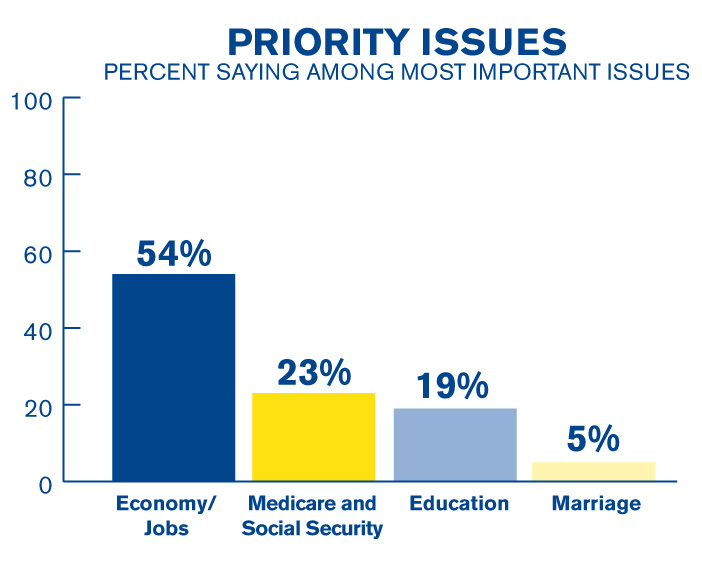 PRIORITY ISSUES
PERCENT SAYING AMONG MOST IMPORTANT ISSUES

100
80
60
40
20
0

54%
23%
19%
5%

Economy/ Jobs
Medicare and Social Security
Education
Marriage